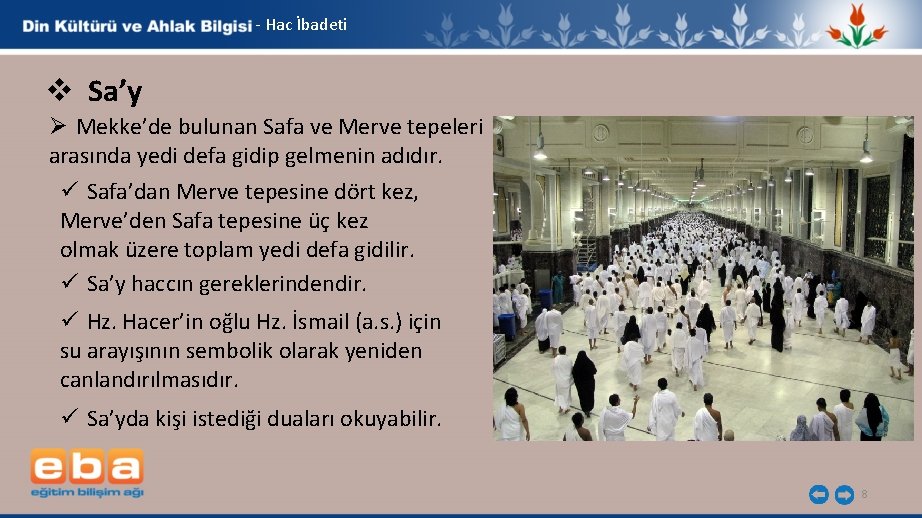 Din Kültürü ve Ahlak Bilgisi - Hac İbadeti

❖ Sa'y

➢ Mekke'de bulunan Safa ve Merve tepeleri arasında yedi defa gidip gelmenin adıdır.

✓ Safa'dan Merve tepesine dört kez, Merve'den Safa tepesine üç kez olmak üzere toplam yedi defa gidilir.

✓ Sa'y haccın gereklerindendir.

✓ Hz. Hacer'in oğlu Hz. İsmail (a.s.) için su arayışının sembolik olarak yeniden canlandırılmasıdır.

✓ Sa'yda kişi istediği duaları okuyabilir.

eba
eğitim bilişim ağı

8